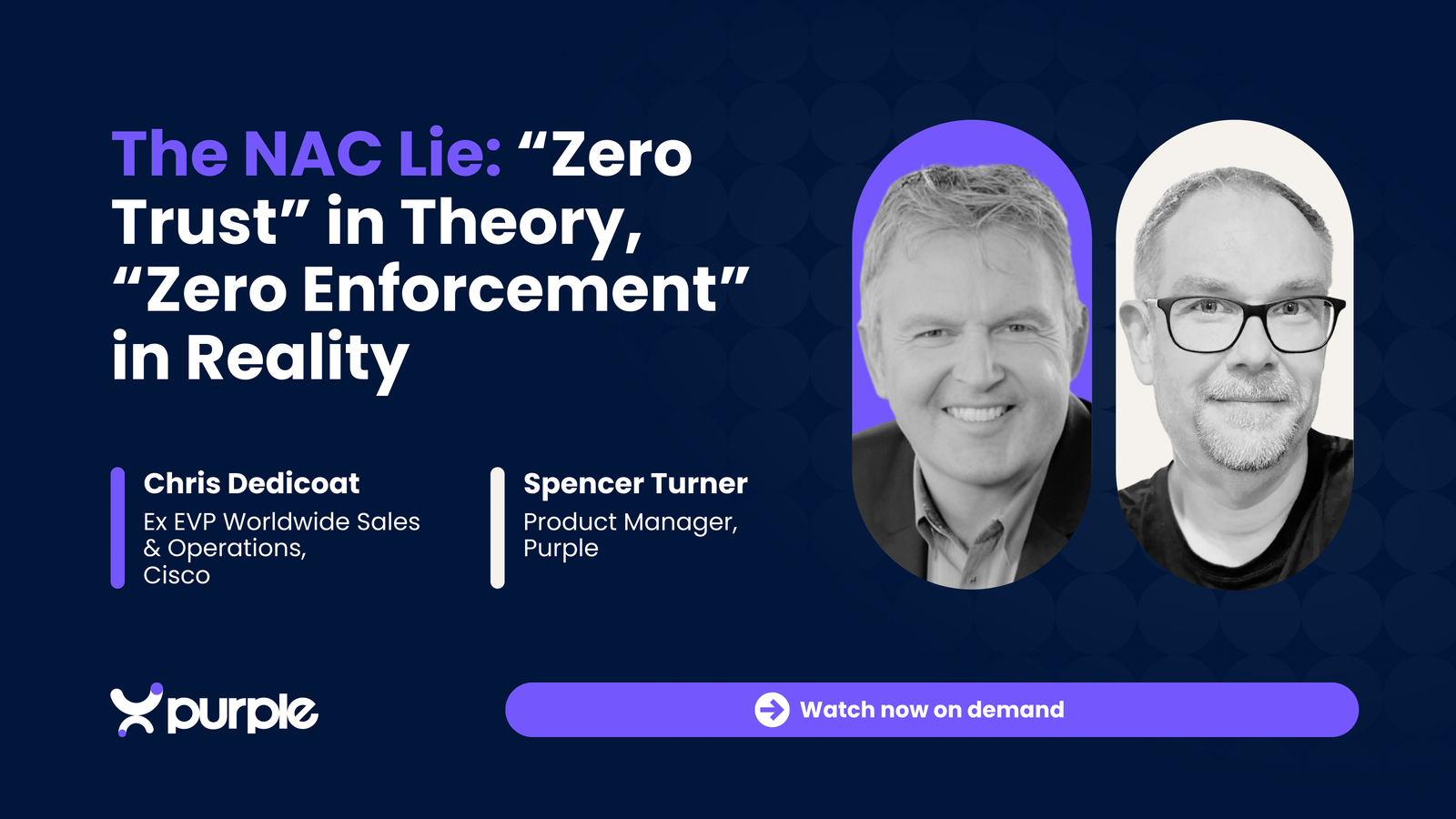 The NAC Lie: “Zero Trust” in Theory, “Zero Enforcement” in Reality

Chris Dedicoat
Ex EVP Worldwide Sales & Operations, Cisco

Spencer Turner
Product Manager, Purple

purple

Watch now on demand